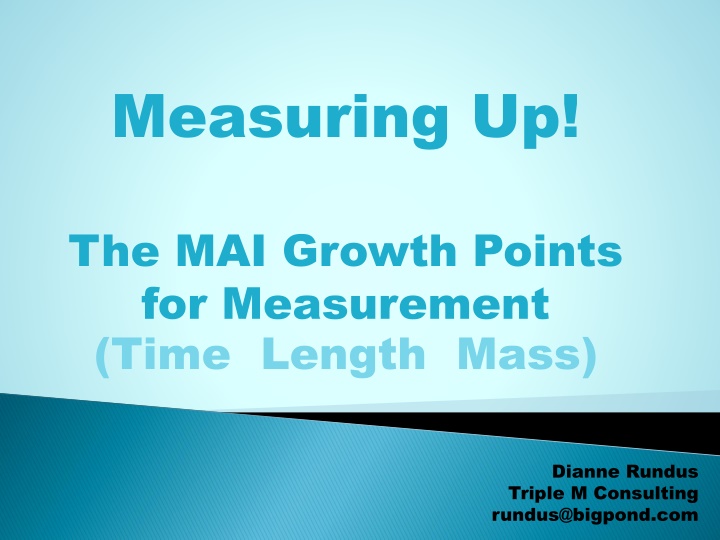 Measuring Up!

The MAI Growth Points for Measurement
(Time Length Mass)

Dianne Rundus
Triple M Consulting
rundus@bigpond.com